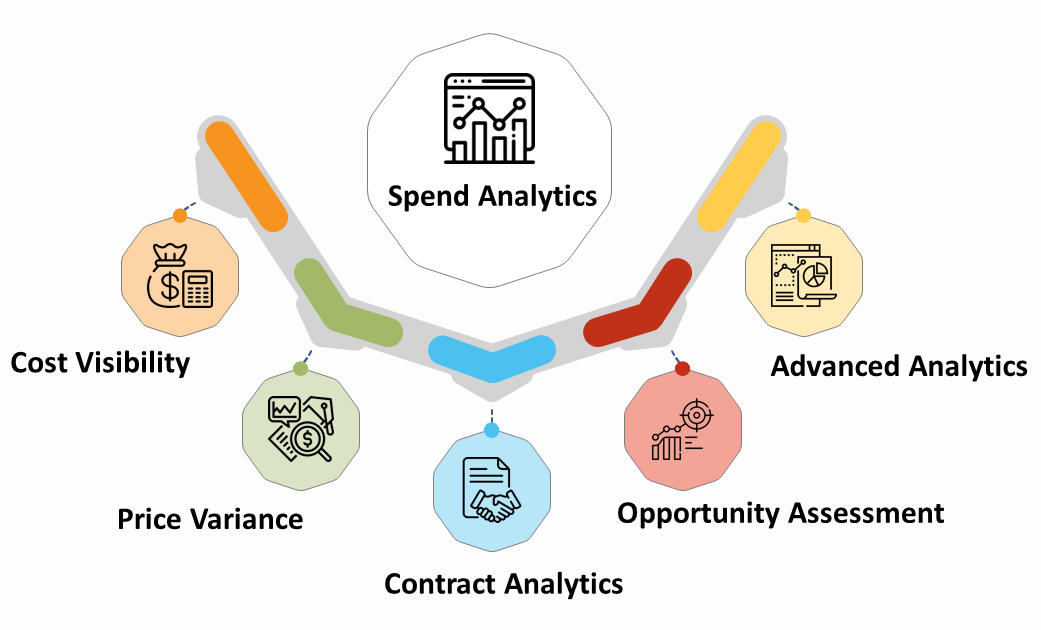 Spend Analytics

Cost Visibility

Price Variance

Contract Analytics

Opportunity Assessment

Advanced Analytics